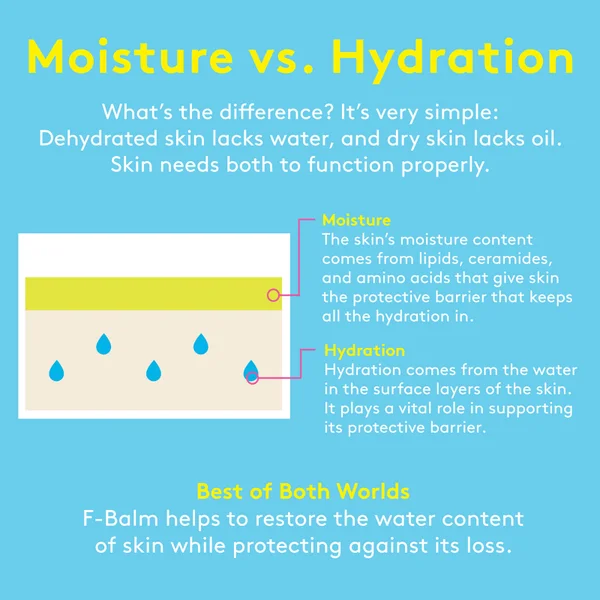 Moisture vs. Hydration

What's the difference? It's very simple: Dehydrated skin lacks water, and dry skin lacks oil. Skin needs both to function properly.

Moisture
The skin's moisture content comes from lipids, ceramides, and amino acids that give skin the protective barrier that keeps all the hydration in.

Hydration
Hydration comes from the water in the surface layers of the skin. It plays a vital role in supporting its protective barrier.

Best of Both Worlds
F-Balm helps to restore the water content of skin while protecting against its loss.